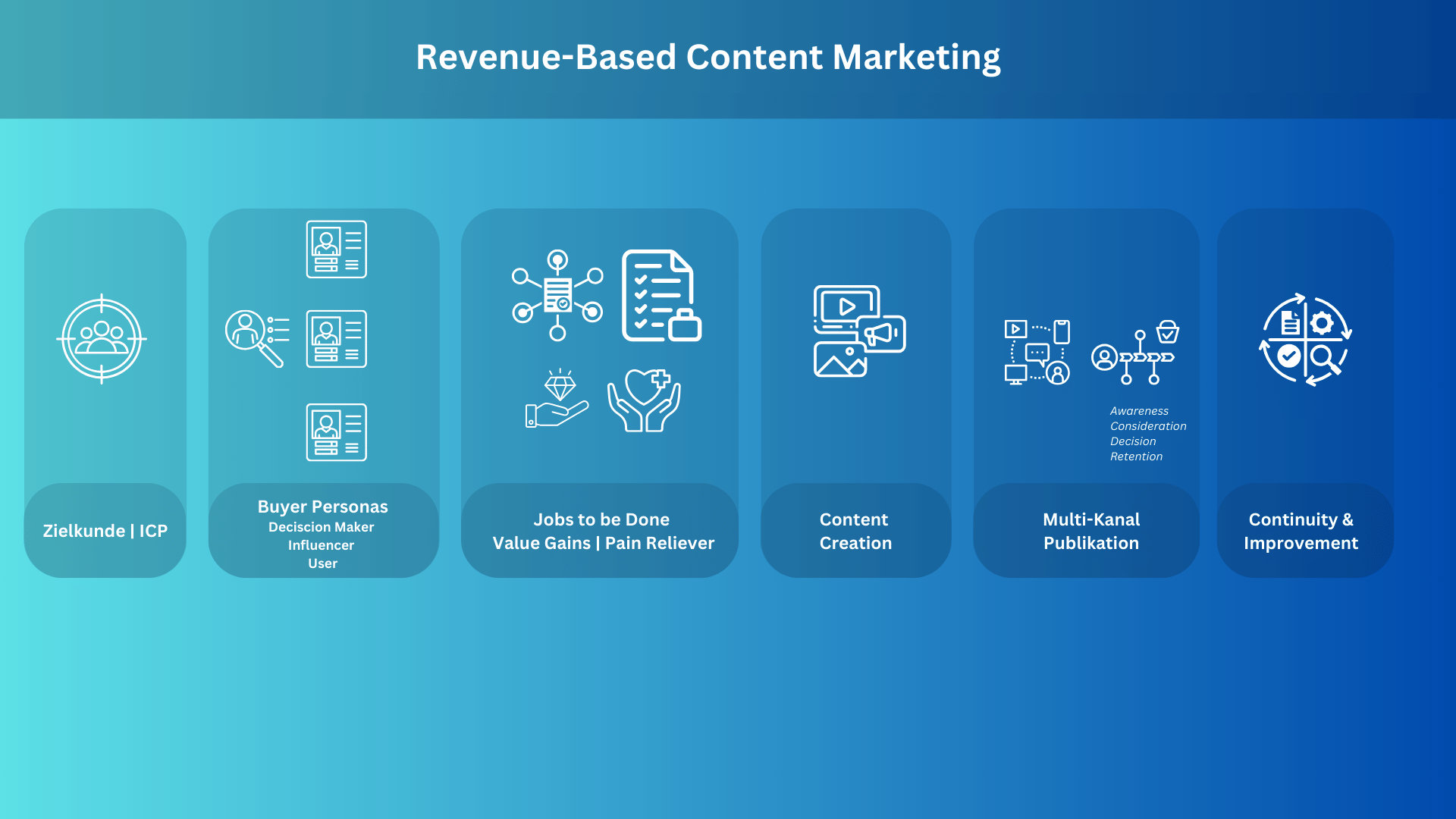 Revenue-Based Content Marketing

Zielkunde | ICP

Buyer Personas
Deciscion Maker
Influencer
User

Jobs to be Done
Value Gains | Pain Reliever

Content
Creation

Awareness
Consideration
Decision
Retention

Multi-Kanal
Publikation

Continuity &
Improvement